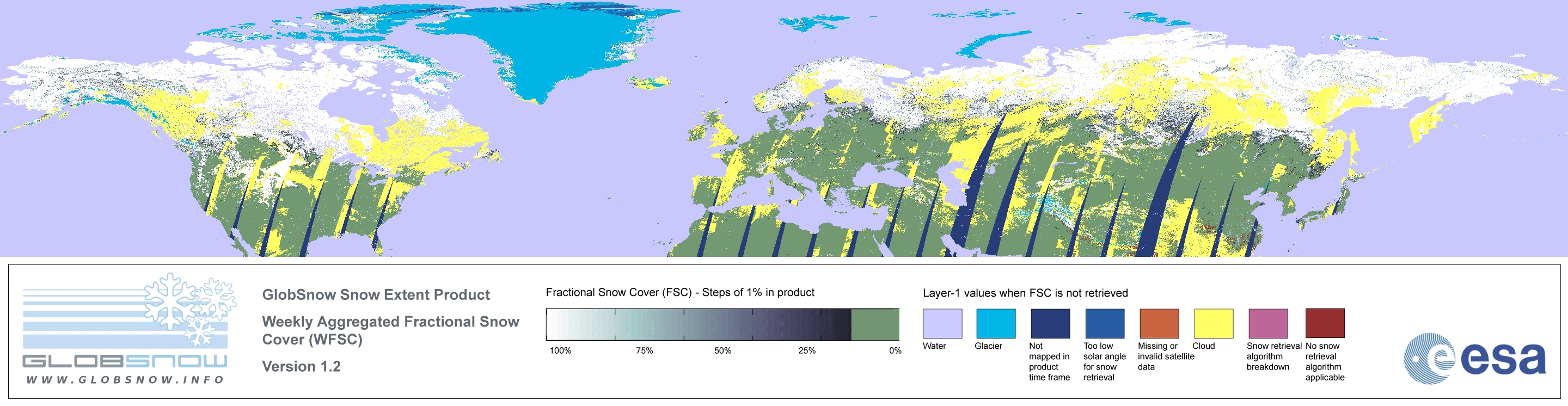 GLOBSNOW
WWW.GLOBSNOW.INFO

GlobSnow Snow Extent Product

Weekly Aggregated Fractional Snow Cover (WFSC)

Version 1.2

Fractional Snow Cover (FSC) - Steps of 1% in product

100% 75% 50% 25% 0%

Layer-1 values when FSC is not retrieved

Water

Glacier

Not mapped in product time frame

Too low solar angle for snow retrieval

Missing or invalid satellite data

Cloud

Snow retrieval algorithm breakdown

No snow retrieval algorithm applicable

esa